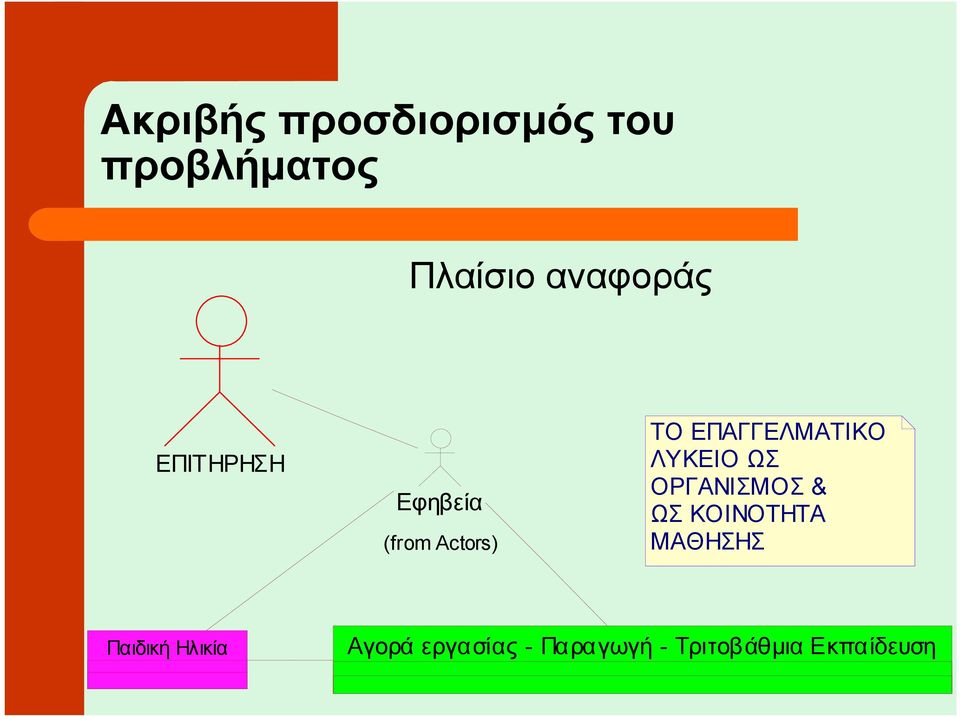 Ακριβής προσδιορισμός του προβλήματος

Πλαίσιο αναφοράς

ΕΠΙΤΗΡΗΣΗ

Εφηβεία

(from Actors)

ΤΟ ΕΠΑΓΓΕΛΜΑΤΙΚΟ ΛΥΚΕΙΟ ΩΣ ΟΡΓΑΝΙΣΜΟΣ & ΩΣ ΚΟΙΝΟΤΗΤΑ ΜΑΘΗΣΗΣ

Παιδική Ηλικία

Αγορά εργασίας - Παραγωγή - Τριτοβάθμια Εκπαίδευση